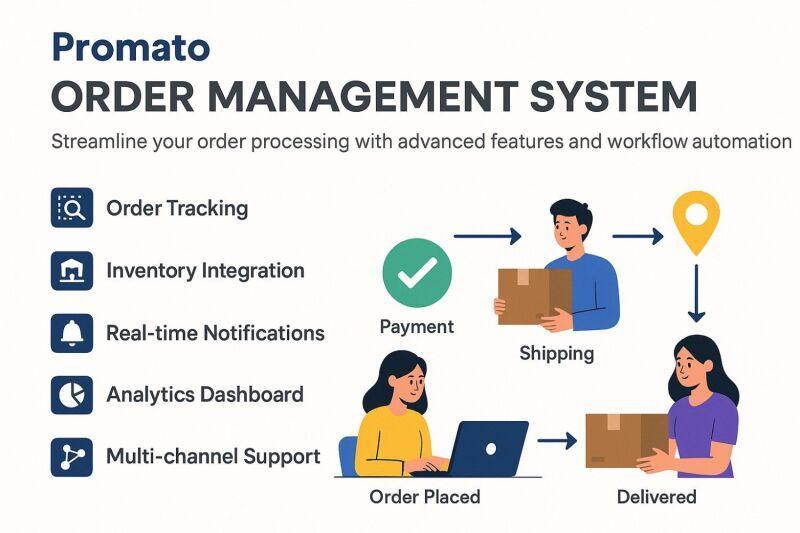 Promato
ORDER MANAGEMENT SYSTEM

Streamline your order processing with advanced features and workflow automation

Order Tracking

Inventory Integration

Real-time Notifications

Analytics Dashboard

Multi-channel Support

Payment

Shipping

Order Placed

Delivered